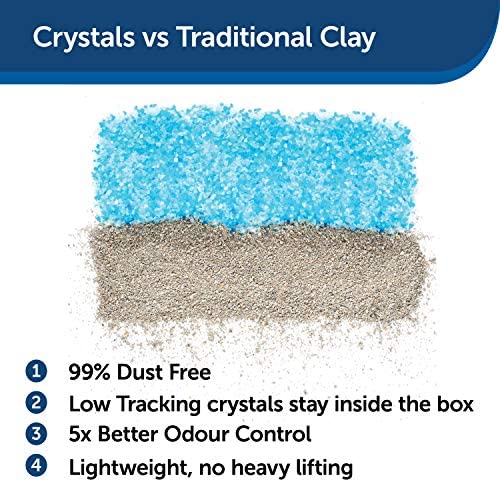 Crystals vs Traditional Clay

1 99% Dust Free
2 Low Tracking crystals stay inside the box
3 5x Better Odour Control
4 Lightweight, no heavy lifting